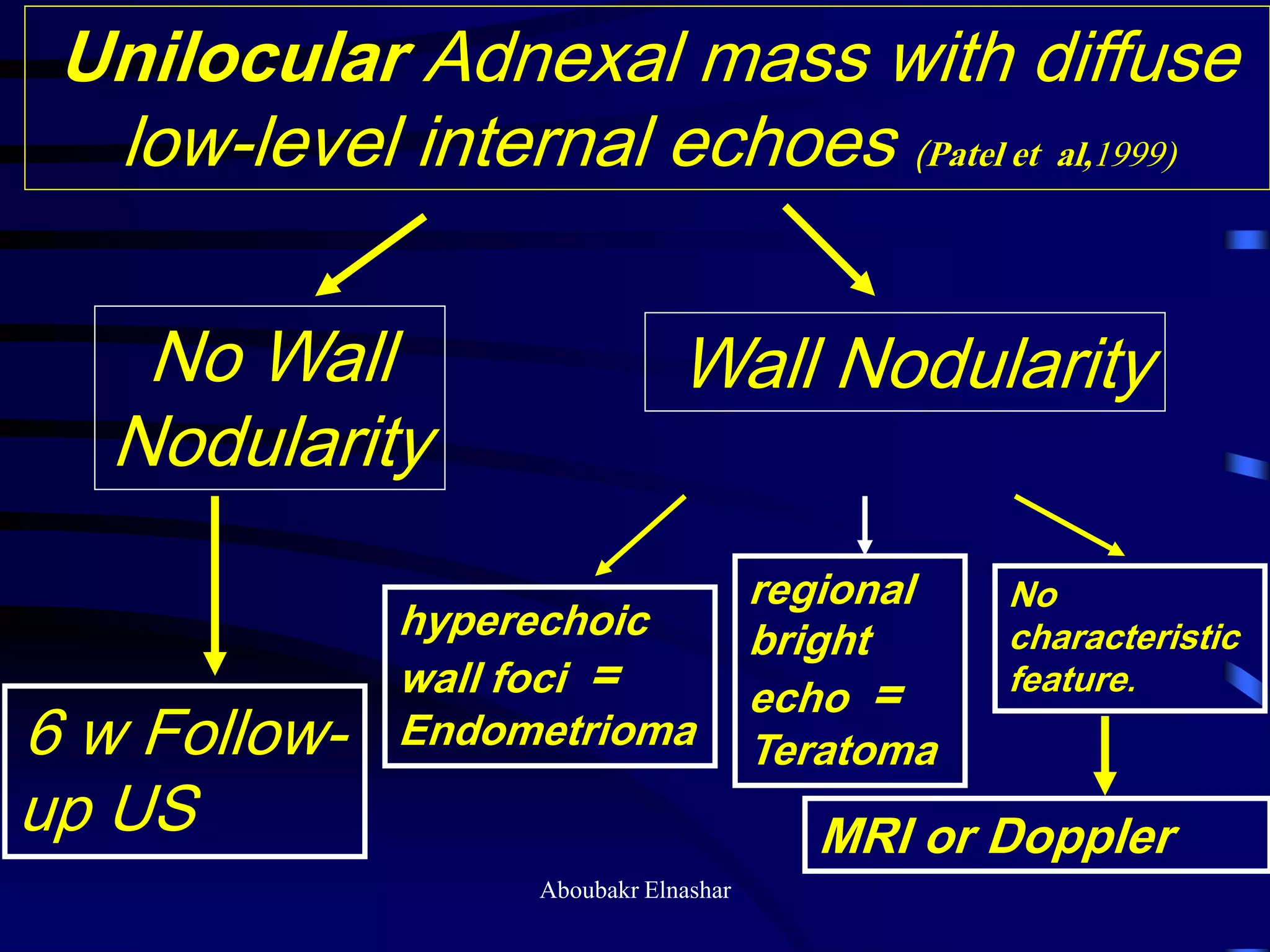 Unilocular Adnexal mass with diffuse low-level internal echoes (Patel et al,1999)

No Wall Nodularity

Wall Nodularity

6 w Follow-up US

hyperechoic wall foci = Endometrioma

regional bright echo = Teratoma

No characteristic feature.

MRI or Doppler

Aboubakr Elnashar